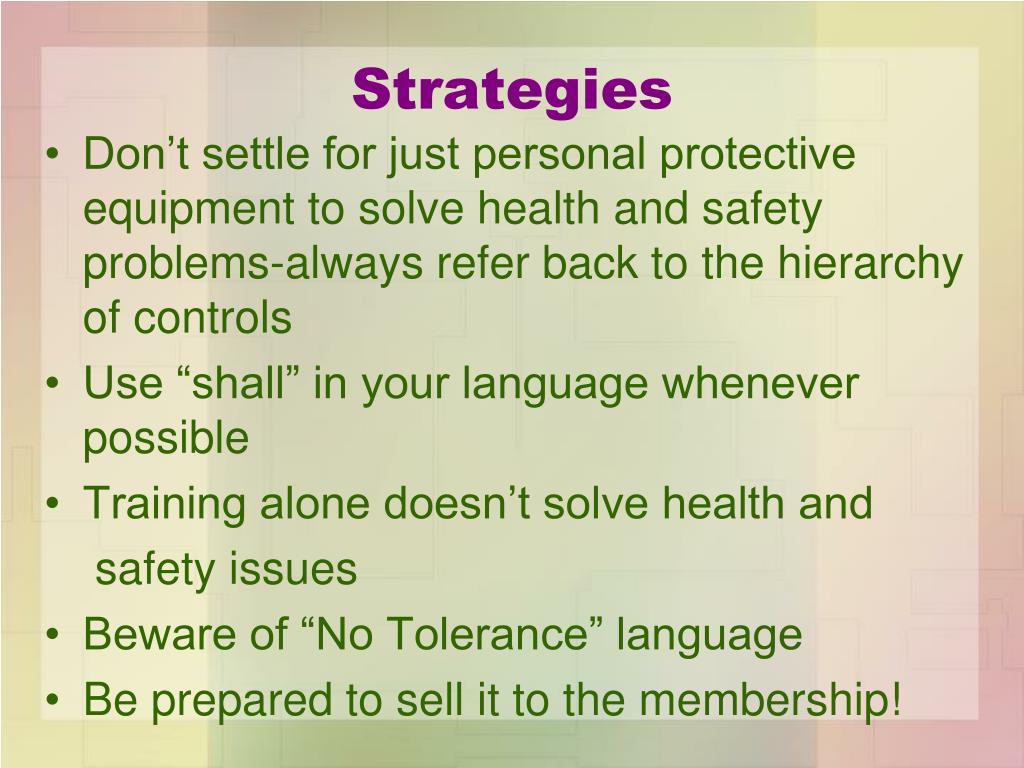 Strategies

• Don’t settle for just personal protective equipment to solve health and safety problems-always refer back to the hierarchy of controls
• Use “shall” in your language whenever possible
• Training alone doesn’t solve health and safety issues
• Beware of “No Tolerance” language
• Be prepared to sell it to the membership!